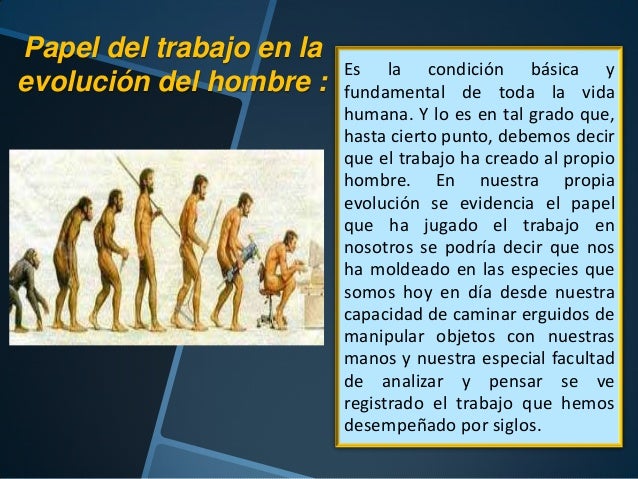 Papel del trabajo en la evolución del hombre :

Es la condición básica y fundamental de toda la vida humana. Y lo es en tal grado que, hasta cierto punto, debemos decir que el trabajo ha creado al propio hombre. En nuestra propia evolución se evidencia el papel que ha jugado el trabajo en nosotros se podría decir que nos ha moldeado en las especies que somos hoy en día desde nuestra capacidad de caminar erguidos de manipular objetos con nuestras manos y nuestra especial facultad de analizar y pensar se ve registrado el trabajo que hemos desempeñado por siglos.